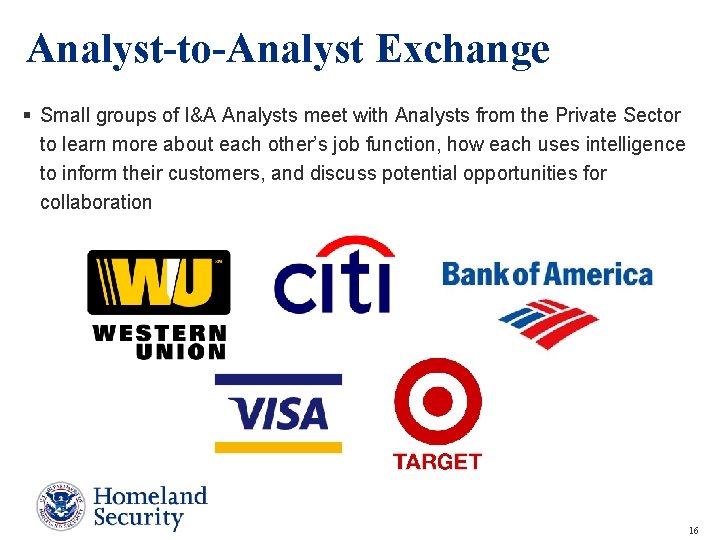 Analyst-to-Analyst Exchange

▪ Small groups of I&A Analysts meet with Analysts from the Private Sector to learn more about each other's job function, how each uses intelligence to inform their customers, and discuss potential opportunities for collaboration

WU

WESTERN UNION

citi

Bank of America

VISA

TARGET

Homeland Security

16